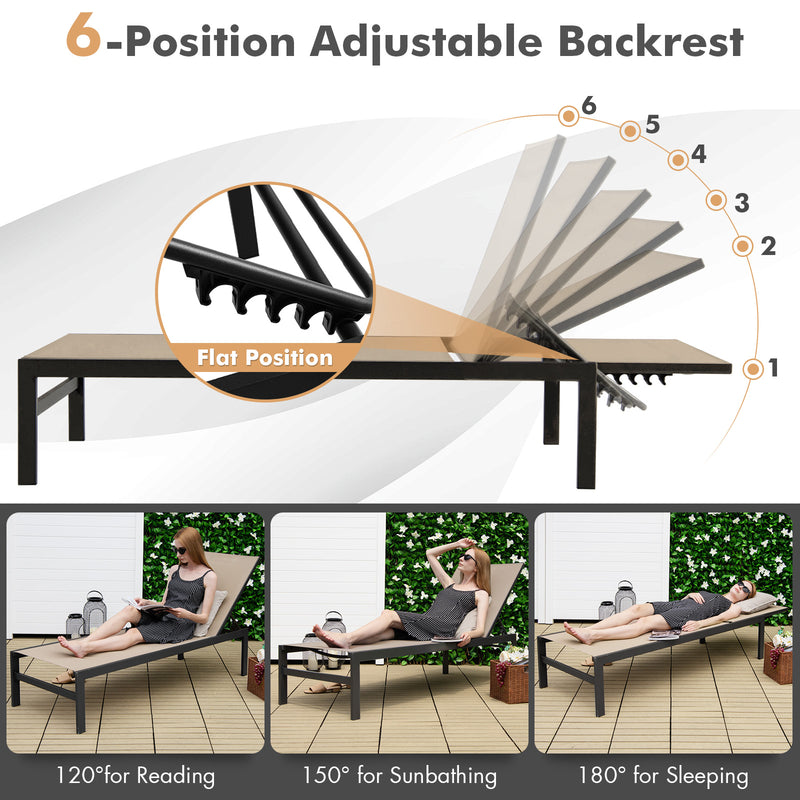 6-Position Adjustable Backrest

6
5
4
3
2
1

Flat Position

120°for Reading

150° for Sunbathing

180° for Sleeping